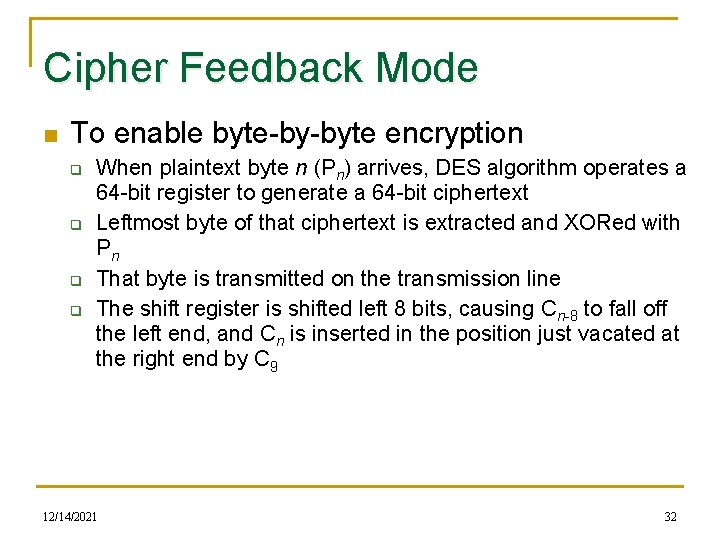 Cipher Feedback Mode

To enable byte-by-byte encryption

When plaintext byte $n$ ($P_n$) arrives, DES algorithm operates a 64-bit register to generate a 64-bit ciphertext

Leftmost byte of that ciphertext is extracted and XORed with $P_n$

That byte is transmitted on the transmission line

The shift register is shifted left 8 bits, causing $C_{n-8}$ to fall off the left end, and $C_n$ is inserted in the position just vacated at the right end by $C_9$

12/14/2021

32